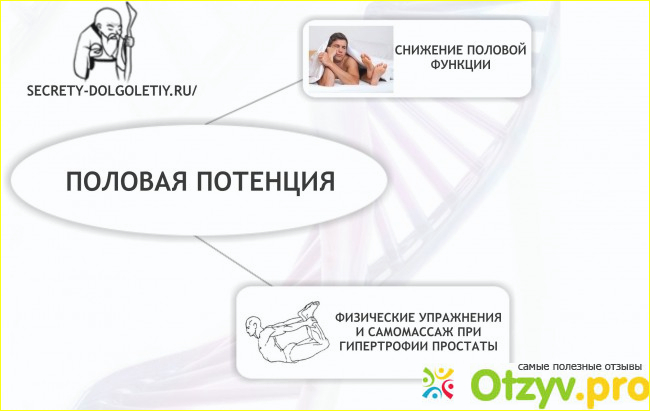 SECRETY-DOLGOLETIY.RU/

СНИЖЕНИЕ ПОЛОВОЙ ФУНКЦИИ

ПОЛОВАЯ ПОТЕНЦИЯ

ФИЗИЧЕСКИЕ УПРАЖНЕНИЯ И САМОМАССАЖ ПРИ ГИПЕРТРОФИИ ПРОСТАТЫ

самые полезные отзывы

Otzyv.pro